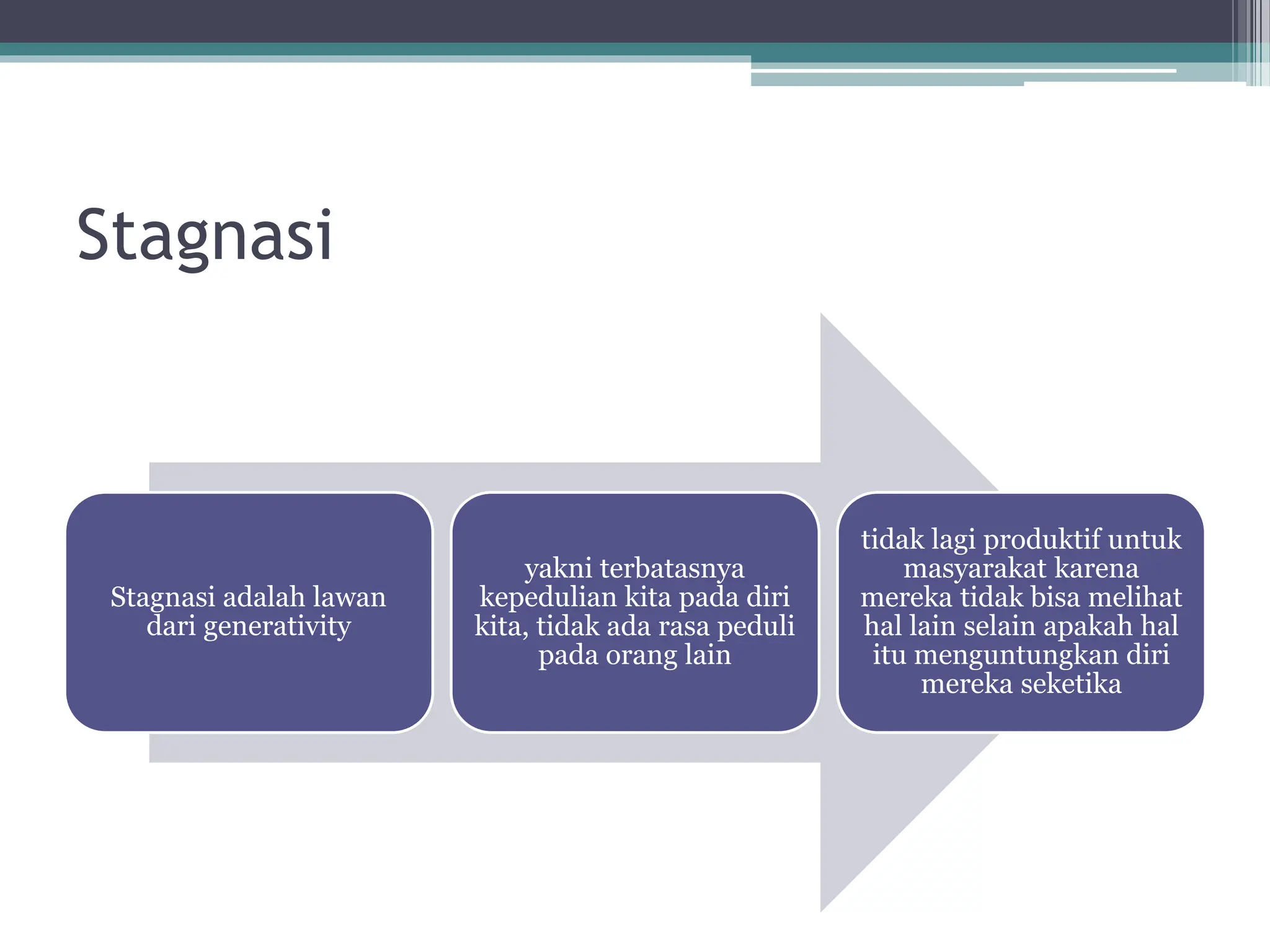 Stagnasi

Stagnasi adalah lawan dari generativity

yakni terbatasnya kepedulian kita pada diri kita, tidak ada rasa peduli pada orang lain

tidak lagi produktif untuk masyarakat karena mereka tidak bisa melihat hal lain selain apakah hal itu menguntungkan diri mereka seketika